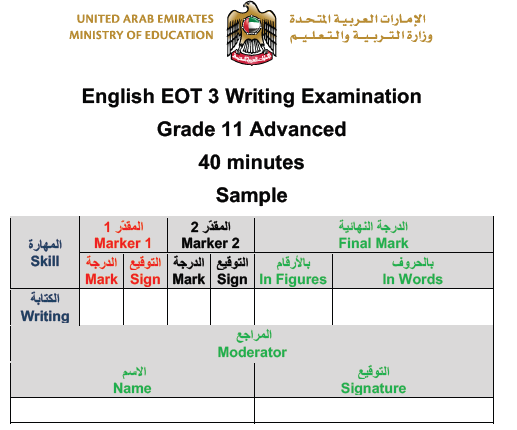 UNITED ARAB EMIRATES
MINISTRY OF EDUCATION

الإمارات العربية المتحدة
وزارة التربية والتعليم

English EOT 3 Writing Examination

Grade 11 Advanced

40 minutes

Sample

| المهارة Skill | المقدّر 1 Marker 1 | | المقدّر 2 Marker 2 | | الدرجة النهائية Final Mark | |
|---|---|---|---|---|---|---|
| | الدرجة Mark | التوقيع Sign | الدرجة Mark | التوقيع Sign | بالأرقام In Figures | بالحروف In Words |
| الكتابة Writing | | | | | | |

| المراجع Moderator | |
|---|---|
| الاسم Name | التوقيع Signature |
| | |